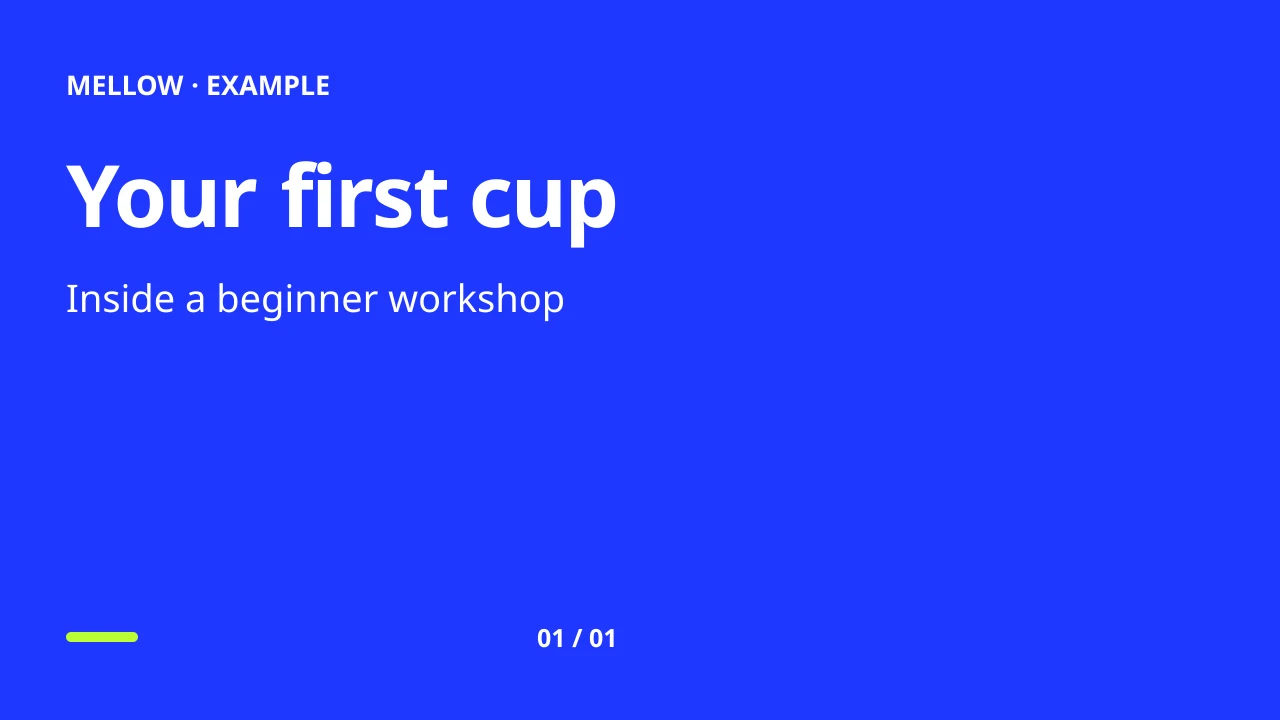 MELLOW · EXAMPLE

Your first cup

Inside a beginner workshop

01 / 01